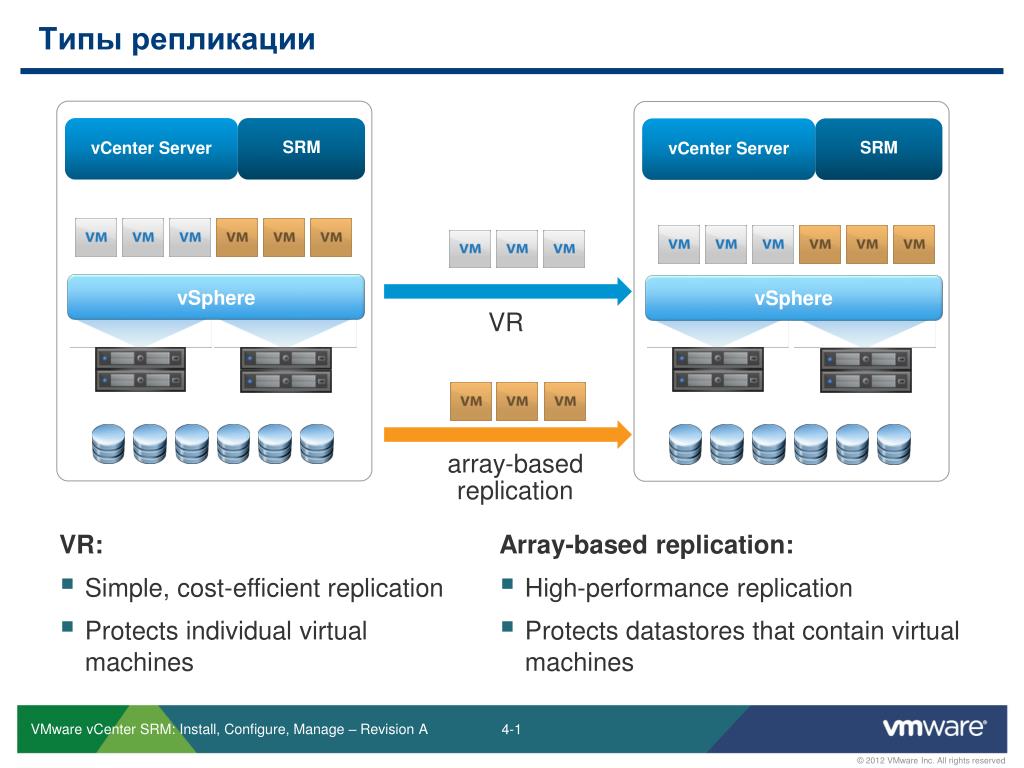 Типы репликации

vCenter Server
SRM

VM VM VM VM VM VM

vSphere

VM VM VM

VR

VM VM VM

array-based replication

vCenter Server
SRM

VM VM VM VM VM VM

vSphere

VR:

▪ Simple, cost-efficient replication

▪ Protects individual virtual machines

Array-based replication:

▪ High-performance replication

▪ Protects datastores that contain virtual machines

VMware vCenter SRM: Install, Configure, Manage – Revision A 4-1

vmware®

© 2012 VMware Inc. All rights reserved